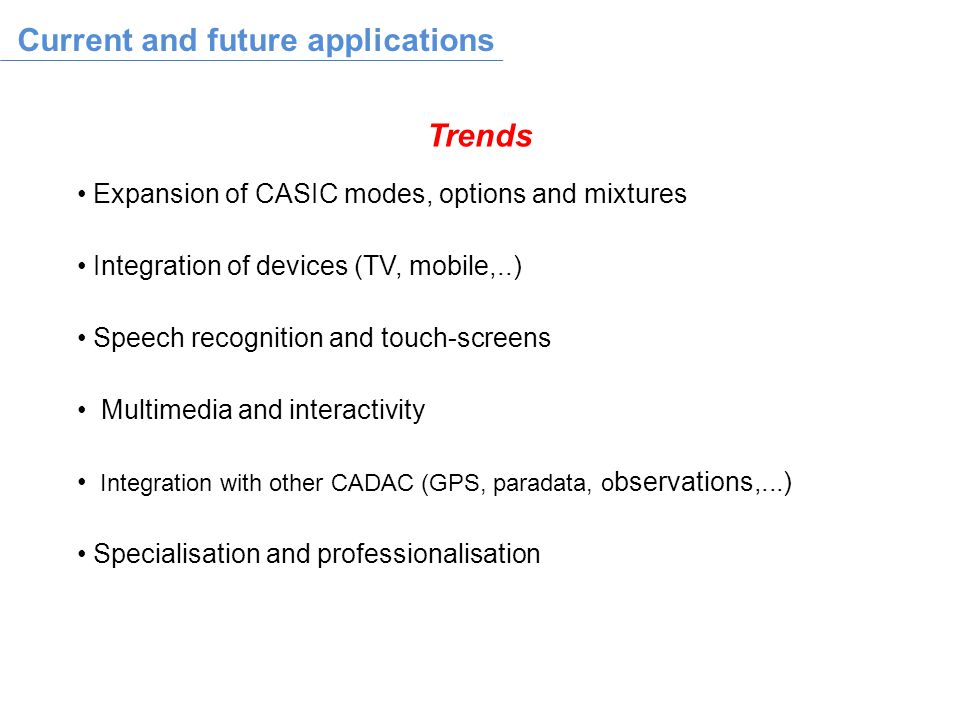 Current and future applications

Trends

• Expansion of CASIC modes, options and mixtures

• Integration of devices (TV, mobile,..)

• Speech recognition and touch-screens

• Multimedia and interactivity

• Integration with other CADAC (GPS, paradata, observations,...)

• Specialisation and professionalisation